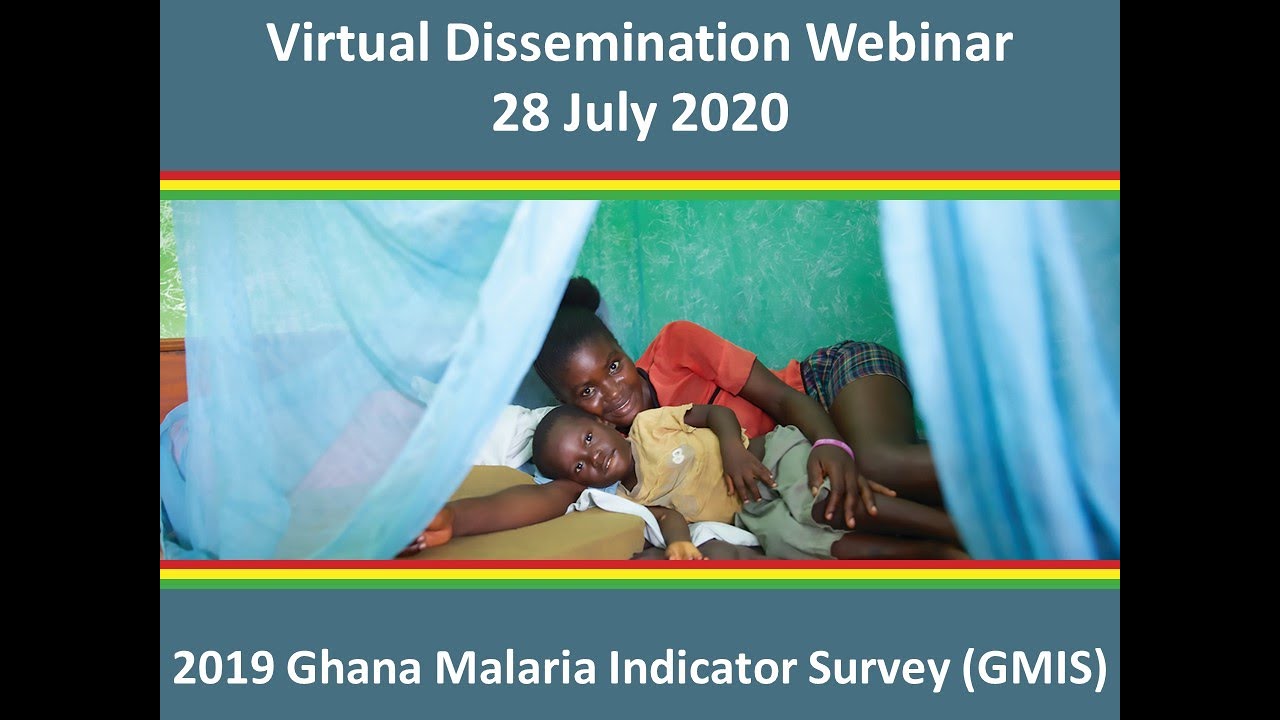 Virtual Dissemination Webinar
28 July 2020

2019 Ghana Malaria Indicator Survey (GMIS)